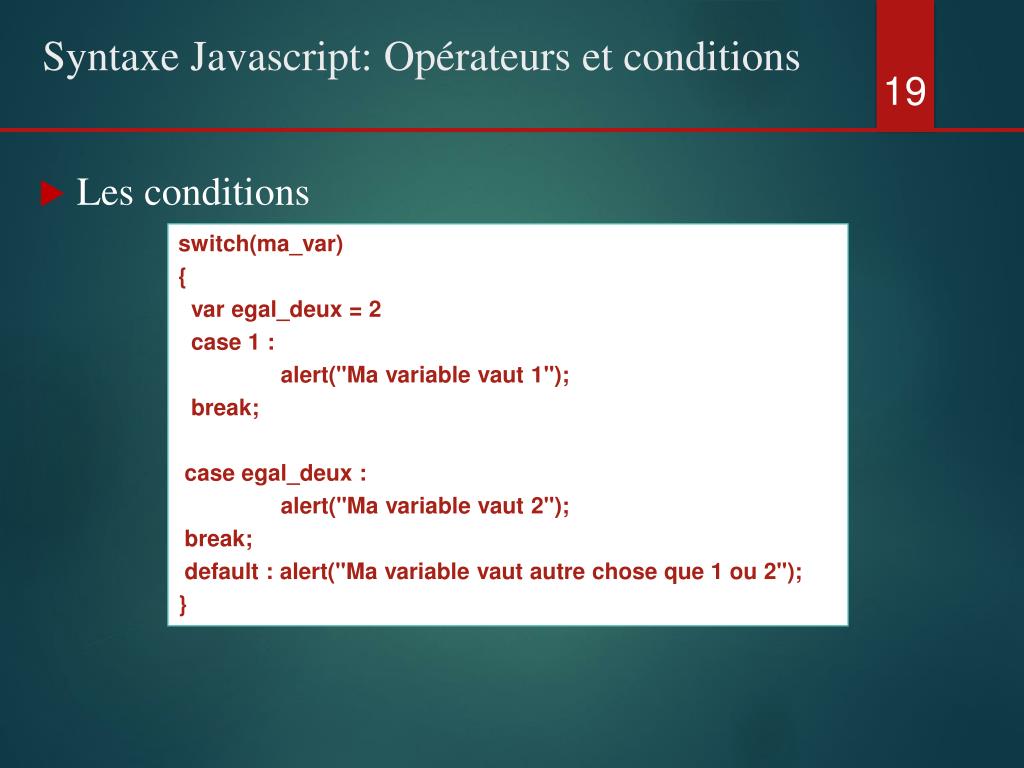 Syntaxe Javascript: Opérateurs et conditions

19

Les conditions

switch(ma_var)
{
var egal_deux = 2
case 1 :
alert("Ma variable vaut 1");
break;

case egal_deux :
alert("Ma variable vaut 2");
break;
default : alert("Ma variable vaut autre chose que 1 ou 2");
}